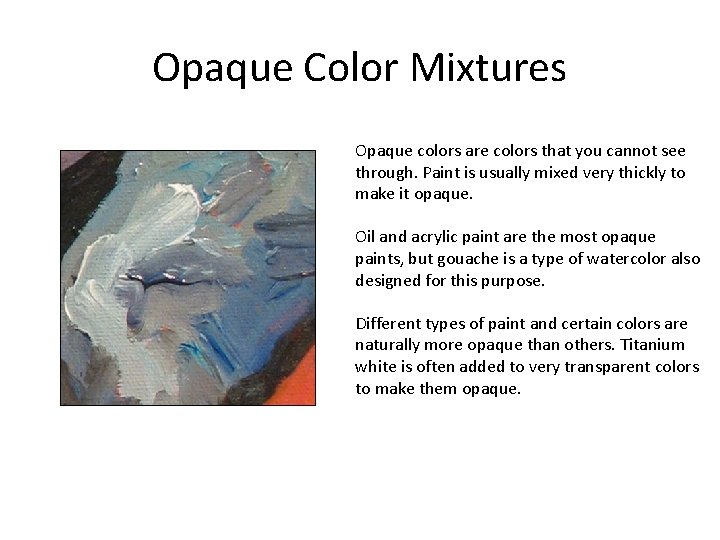 Opaque Color Mixtures

Opaque colors are colors that you cannot see through. Paint is usually mixed very thickly to make it opaque.

Oil and acrylic paint are the most opaque paints, but gouache is a type of watercolor also designed for this purpose.

Different types of paint and certain colors are naturally more opaque than others. Titanium white is often added to very transparent colors to make them opaque.